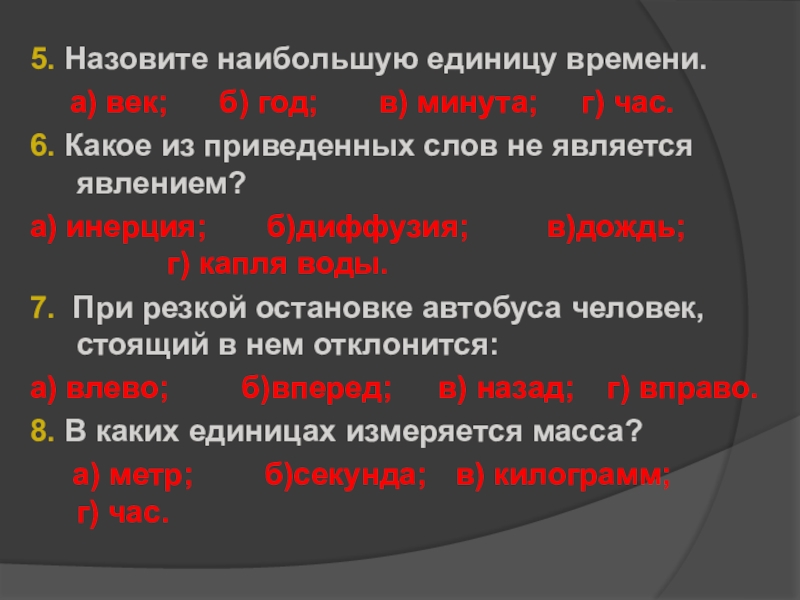 5. Назовите наибольшую единицу времени.

а) век; б) год; в) минута; г) час.

6. Какое из приведенных слов не является явлением?

а) инерция; б)диффузия; в)дождь; г) капля воды.

7. При резкой остановке автобуса человек, стоящий в нем отклонится:

а) влево; б)вперед; в) назад; г) вправо.

8. В каких единицах измеряется масса?

а) метр; б)секунда; в) килограмм; г) час.